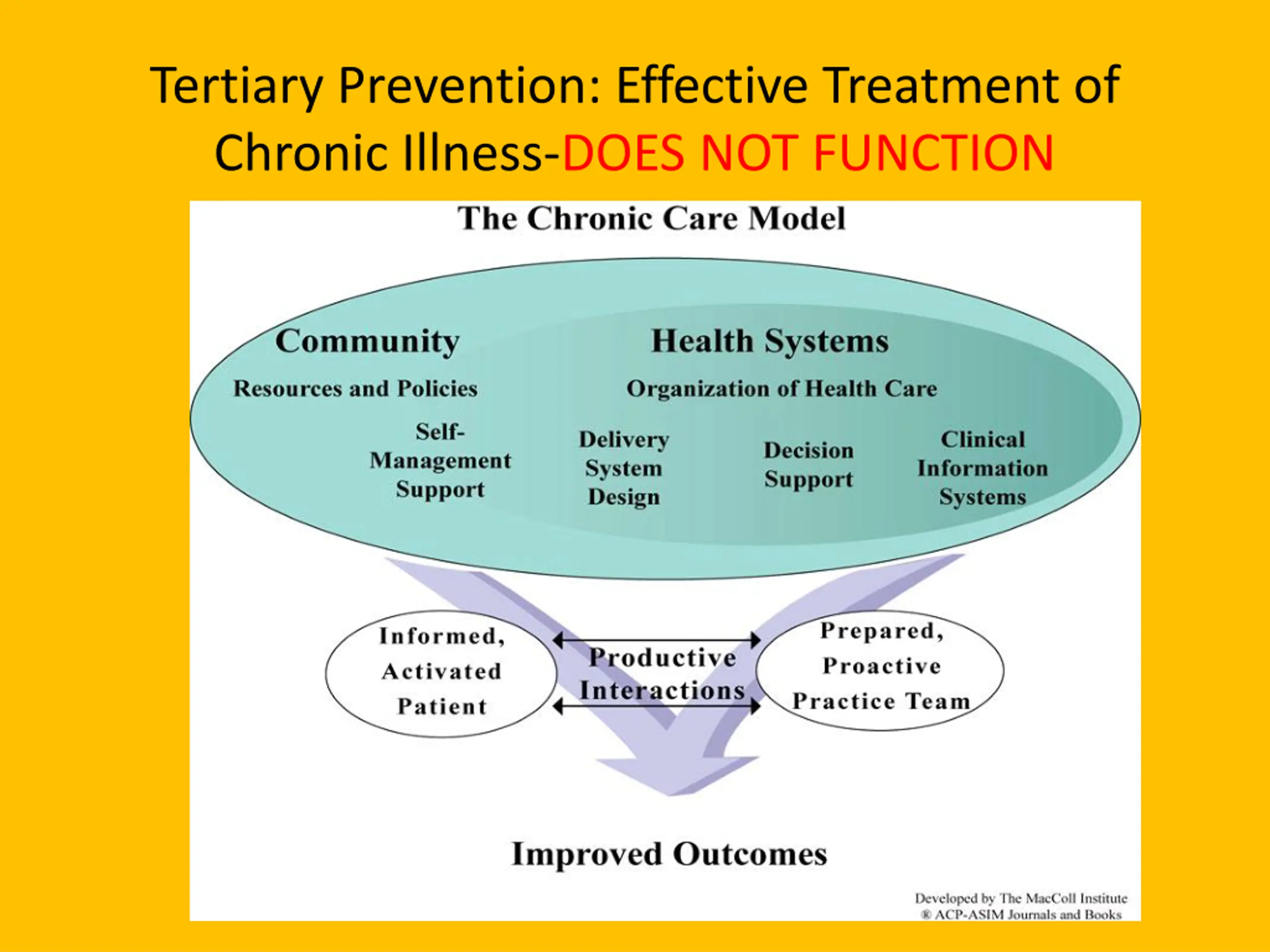 Tertiary Prevention: Effective Treatment of Chronic Illness-DOES NOT FUNCTION

The Chronic Care Model

Community

Resources and Policies

Health Systems

Organization of Health Care

Self-Management Support

Delivery System Design

Decision Support

Clinical Information Systems

Informed, Activated Patient

Productive Interactions

Prepared, Proactive Practice Team

Improved Outcomes

Developed by The MacColl Institute
® ACP-ASIM Journals and Books